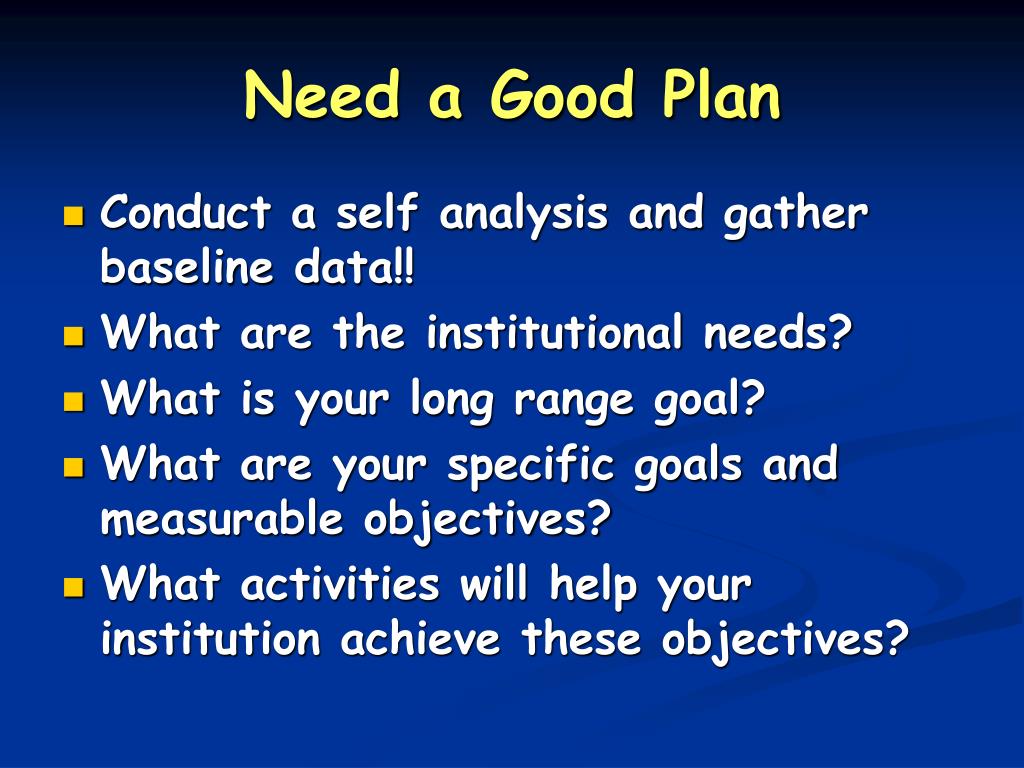 Need a Good Plan

- Conduct a self analysis and gather baseline data!!
- What are the institutional needs?
- What is your long range goal?
- What are your specific goals and measurable objectives?
- What activities will help your institution achieve these objectives?